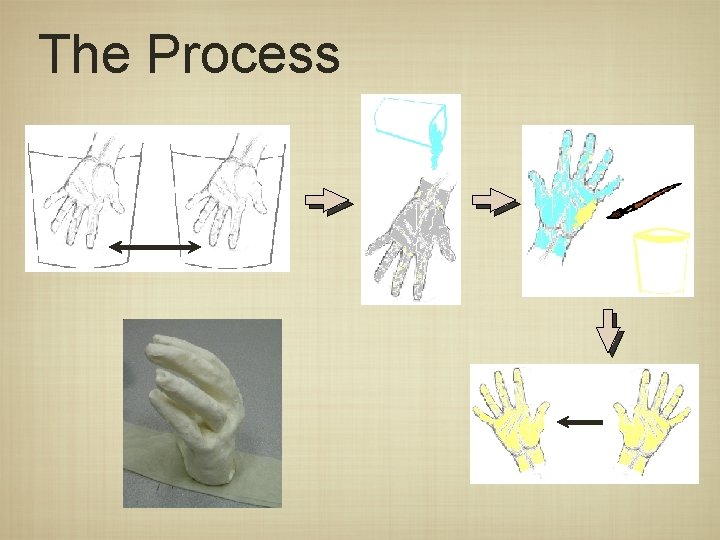 The Process